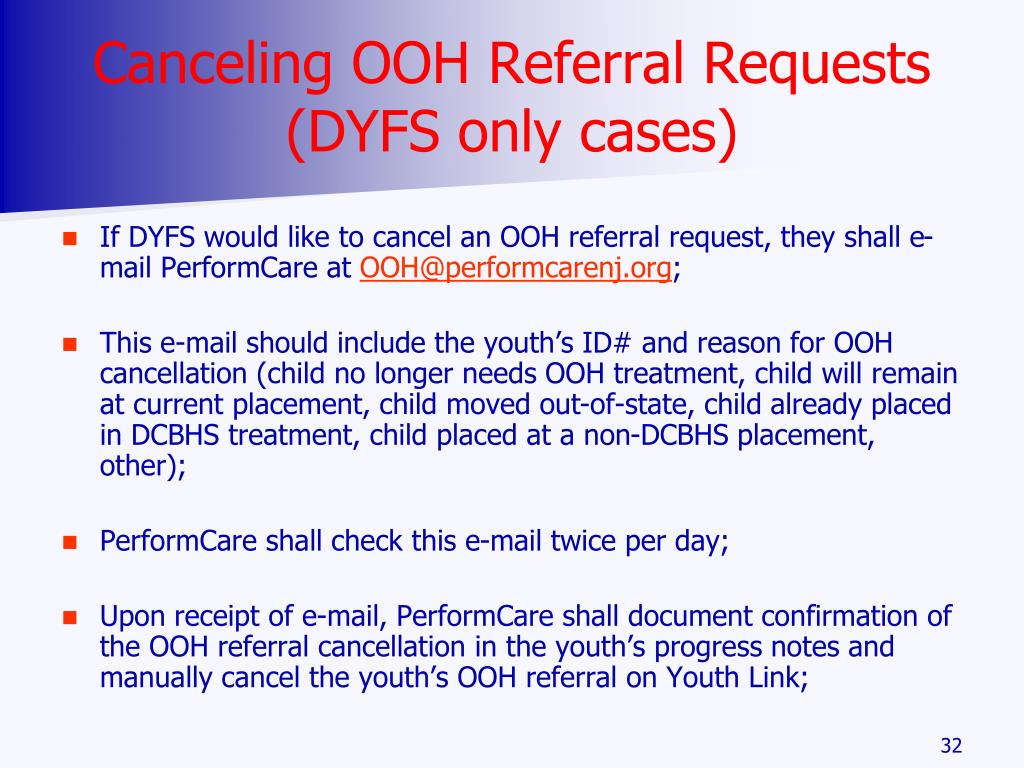 Canceling OOH Referral Requests (DYFS only cases)

If DYFS would like to cancel an OOH referral request, they shall e-mail PerformCare at OOH@performcarenj.org;

This e-mail should include the youth's ID# and reason for OOH cancellation (child no longer needs OOH treatment, child will remain at current placement, child moved out-of-state, child already placed in DCBHS treatment, child placed at a non-DCBHS placement, other);

PerformCare shall check this e-mail twice per day;

Upon receipt of e-mail, PerformCare shall document confirmation of the OOH referral cancellation in the youth's progress notes and manually cancel the youth's OOH referral on Youth Link;

32